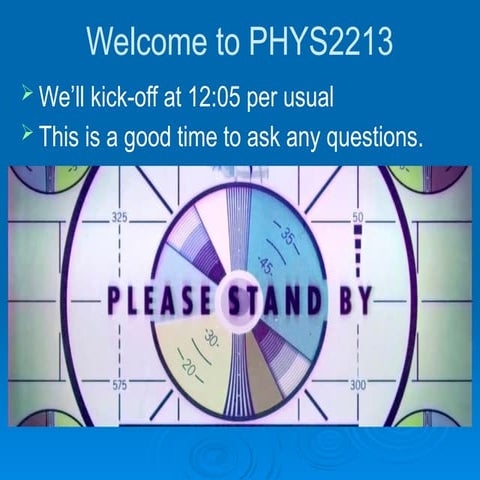 Welcome to PHYS2213

➢ We'll kick-off at 12:05 per usual
➢ This is a good time to ask any questions.

325
50
35
45
PLEASE STAND BY
30
20
575
300